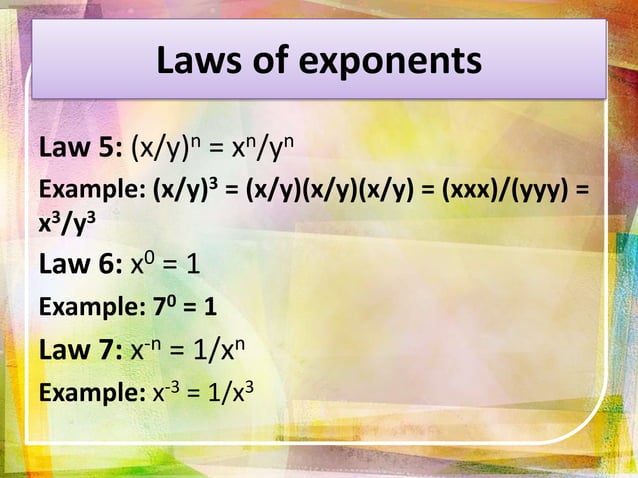 Laws of exponents

Law 5: $(x/y)^n = x^n/y^n$

Example: $(x/y)^3 = (x/y)(x/y)(x/y) = (xxx)/(yyy) = x^3/y^3$

Law 6: $x^0 = 1$

Example: $7^0 = 1$

Law 7: $x^{-n} = 1/x^n$

Example: $x^{-3} = 1/x^3$